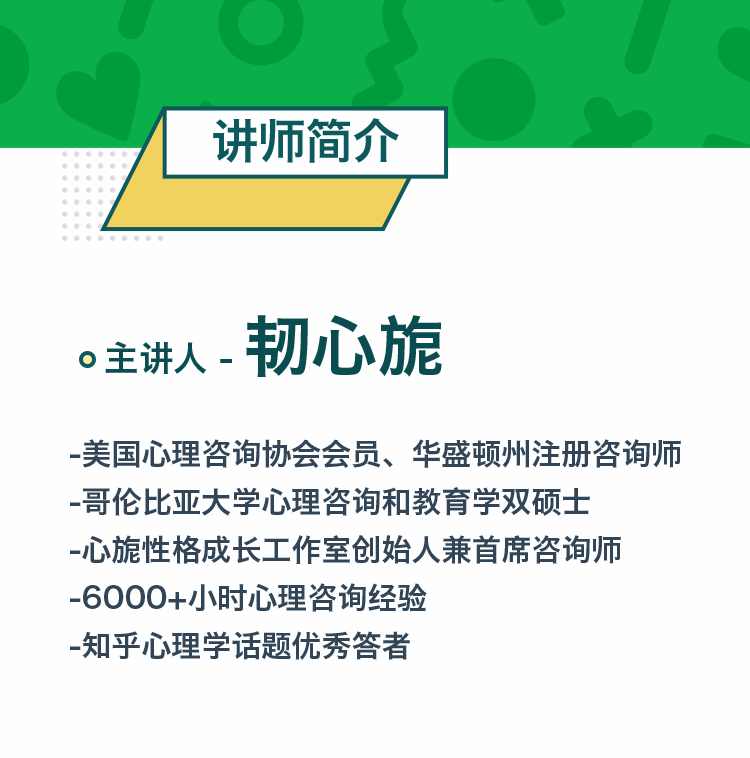 讲师简介

主讲人 - 韧心旎

-美国心理咨询协会会员、华盛顿州注册咨询师
-哥伦比亚大学心理咨询和教育学双硕士
-心旎性格成长工作室创始人兼首席咨询师
-6000+小时心理咨询经验
-知乎心理学话题优秀答者